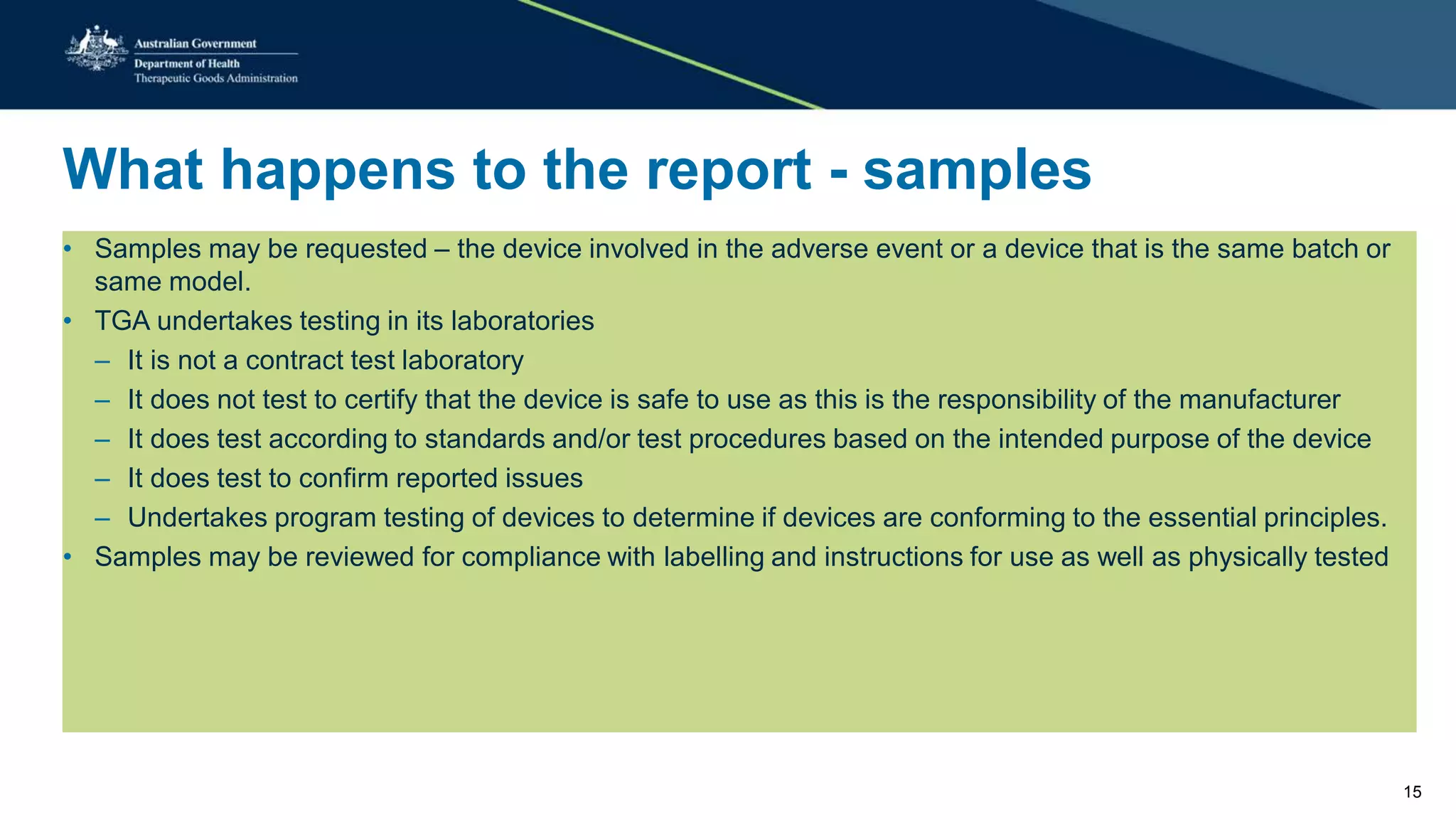 Australian Government
Department of Health
Therapeutic Goods Administration

What happens to the report - samples

• Samples may be requested – the device involved in the adverse event or a device that is the same batch or same model.
• TGA undertakes testing in its laboratories
– It is not a contract test laboratory
– It does not test to certify that the device is safe to use as this is the responsibility of the manufacturer
– It does test according to standards and/or test procedures based on the intended purpose of the device
– It does test to confirm reported issues
– Undertakes program testing of devices to determine if devices are conforming to the essential principles.
• Samples may be reviewed for compliance with labelling and instructions for use as well as physically tested

15